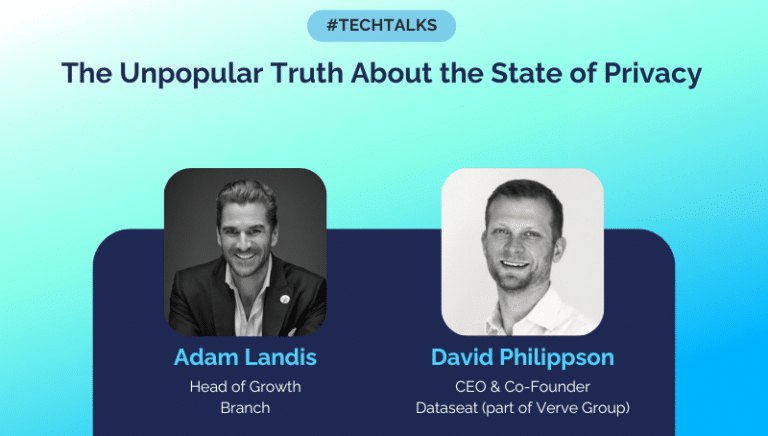 #TECHTALKS

The Unpopular Truth About the State of Privacy

Adam Landis
Head of Growth
Branch

David Philippson
CEO & Co-Founder
Dataseat (part of Verve Group)